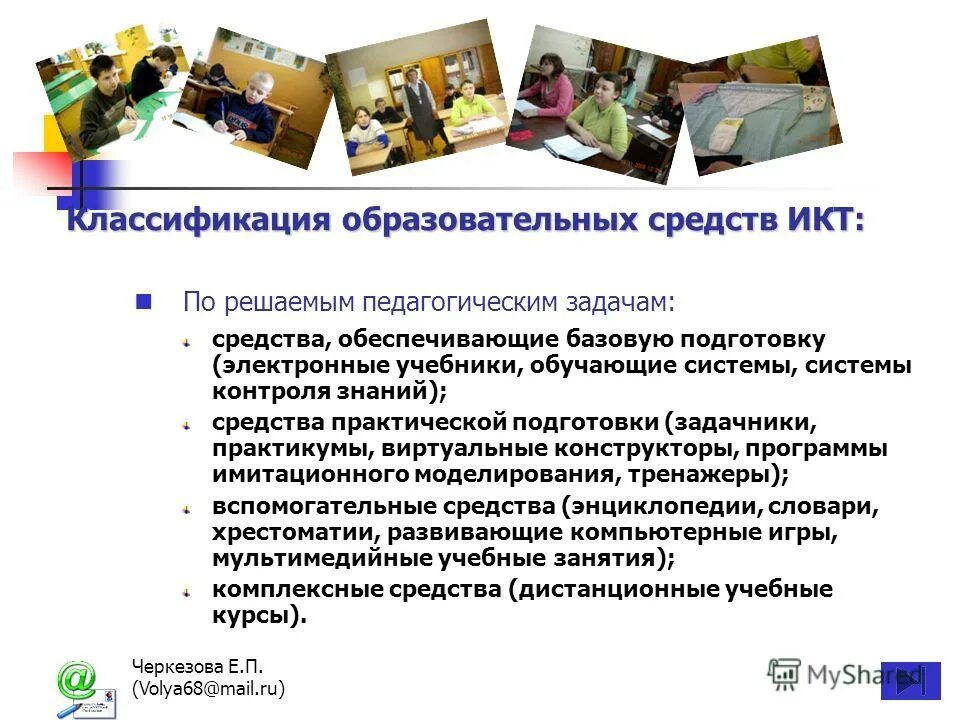 Классификация образовательных средств ИКТ:

По решаемым педагогическим задачам:

средства, обеспечивающие базовую подготовку (электронные учебники, обучающие системы, системы контроля знаний);

средства практической подготовки (задачники, практикумы, виртуальные конструкторы, программы имитационного моделирования, тренажеры);

вспомогательные средства (энциклопедии, словари, хрестоматии, развивающие компьютерные игры, мультимедийные учебные занятия);

комплексные средства (дистанционные учебные курсы).

Черкезова Е.П.
(Volya68@mail.ru)

MyShared